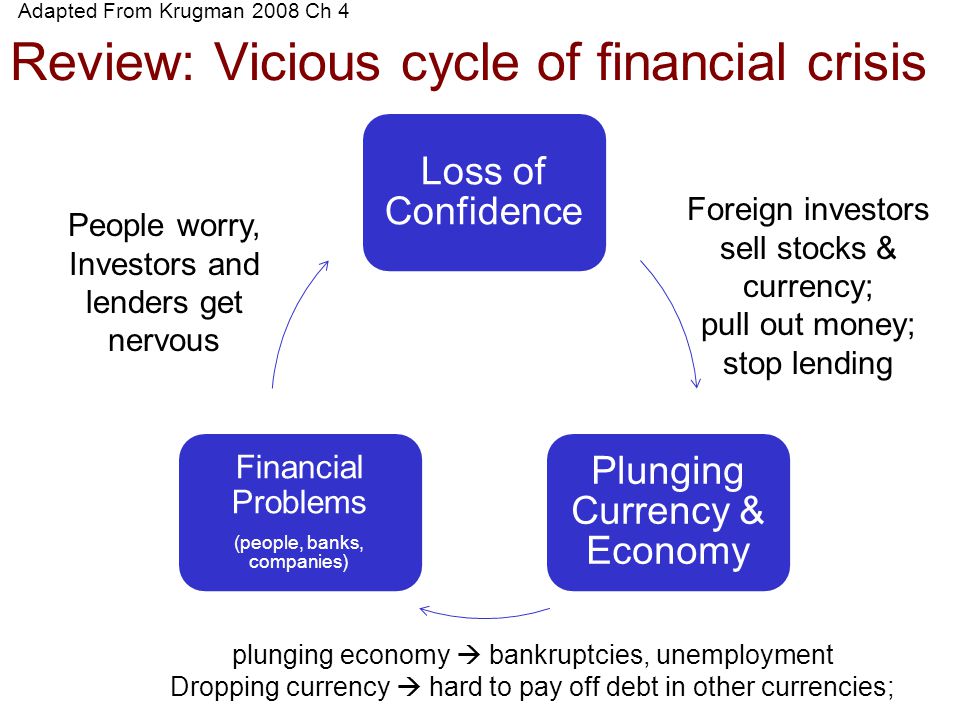 Adapted From Krugman 2008 Ch 4

Review: Vicious cycle of financial crisis

Loss of Confidence

Foreign investors sell stocks & currency; pull out money; stop lending

Plunging Currency & Economy

plunging economy → bankruptcies, unemployment
Dropping currency → hard to pay off debt in other currencies;

Financial Problems
(people, banks, companies)

People worry, Investors and lenders get nervous